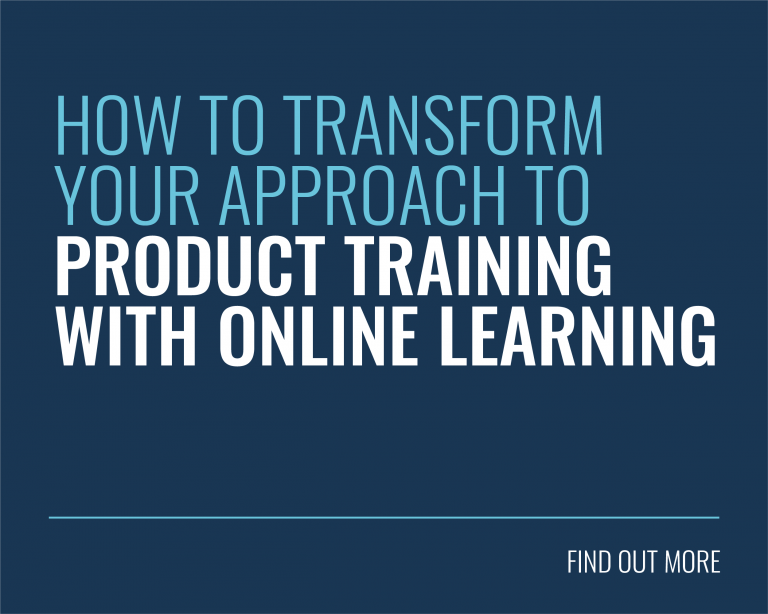 HOW TO TRANSFORM YOUR APPROACH TO PRODUCT TRAINING WITH ONLINE LEARNING

FIND OUT MORE